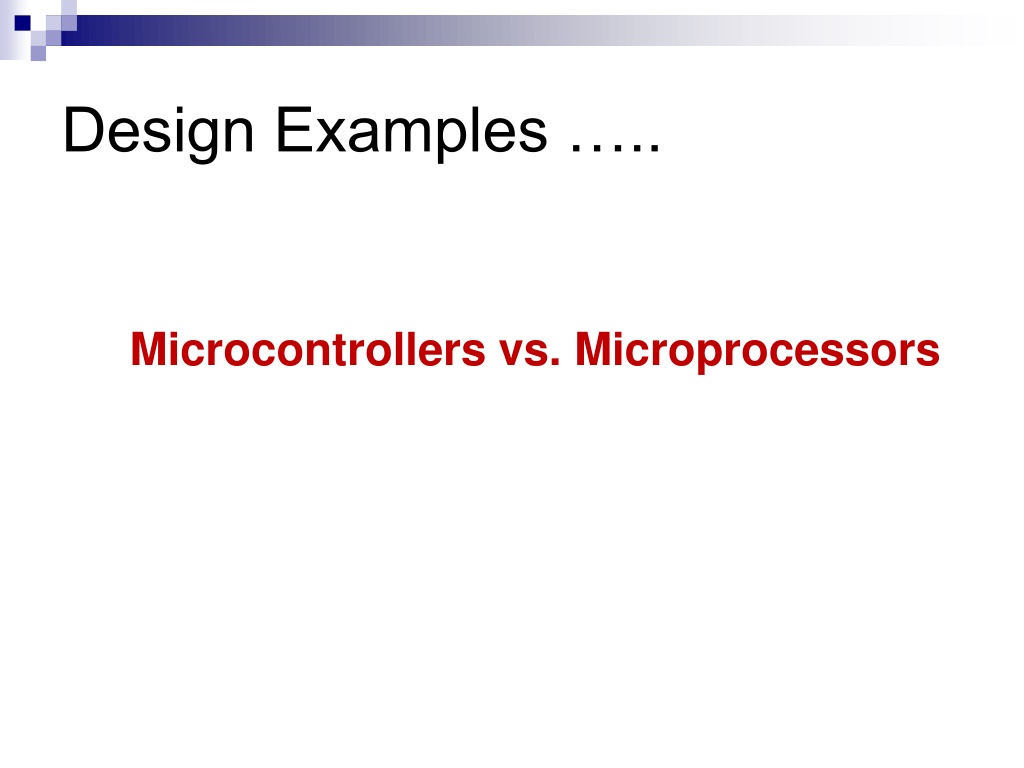 Design Examples …..

Microcontrollers vs. Microprocessors